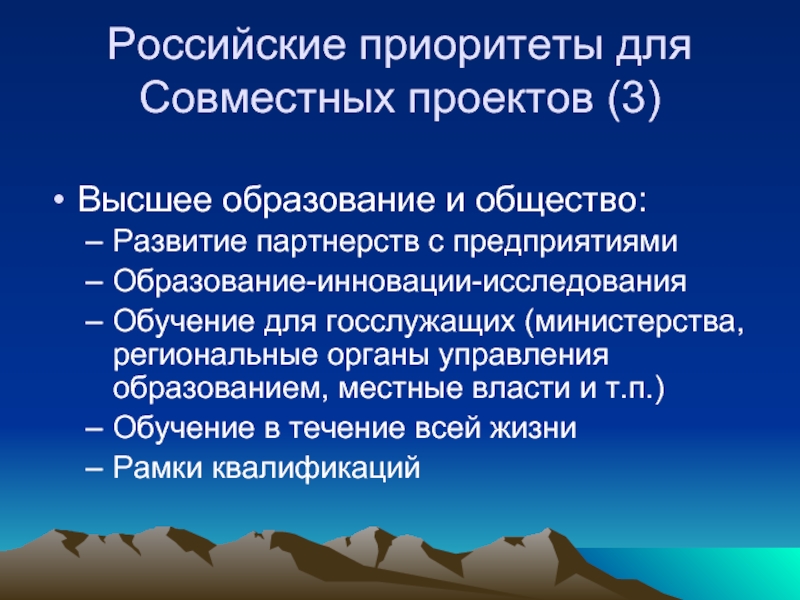 Российские приоритеты для Совместных проектов (3)

• Высшее образование и общество:
– Развитие партнерств с предприятиями
– Образование-инновации-исследования
– Обучение для госслужащих (министерства, региональные органы управления образованием, местные власти и т.п.)
– Обучение в течение всей жизни
– Рамки квалификаций